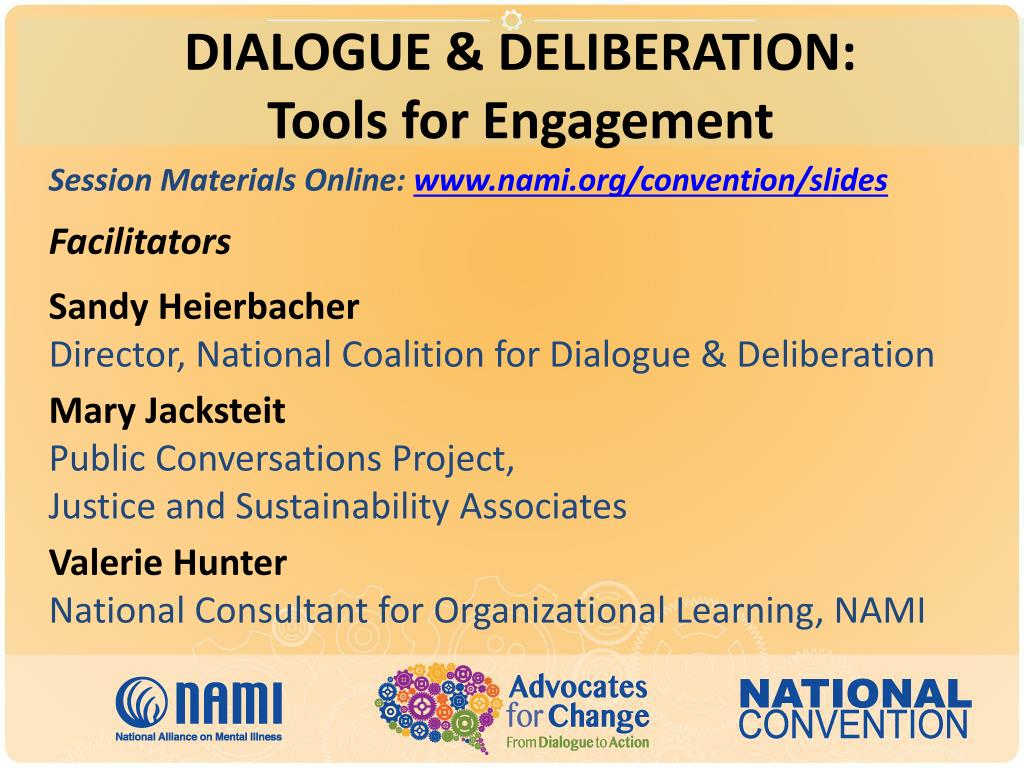 DIALOGUE & DELIBERATION:
Tools for Engagement

Session Materials Online: www.nami.org/convention/slides

Facilitators

Sandy Heierbacher
Director, National Coalition for Dialogue & Deliberation

Mary Jacksteit
Public Conversations Project,
Justice and Sustainability Associates

Valerie Hunter
National Consultant for Organizational Learning, NAMI

NAMI
National Alliance on Mental Illness

Advocates for Change
From Dialogue to Action

NATIONAL CONVENTION